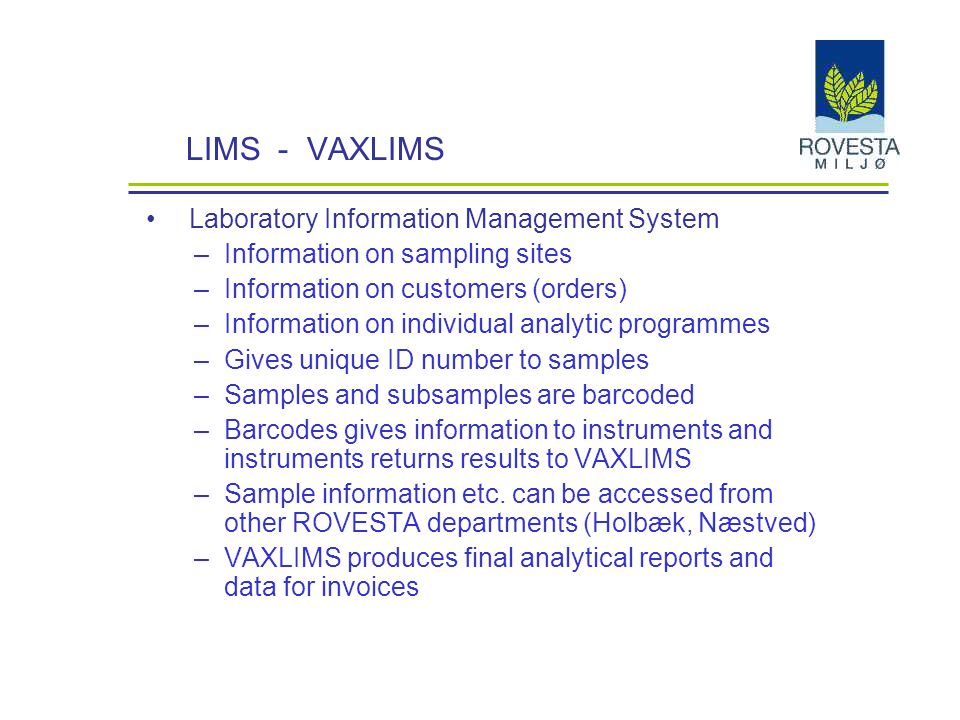 LIMS - VAXLIMS

ROVESTA
MILJØ

• Laboratory Information Management System
– Information on sampling sites
– Information on customers (orders)
– Information on individual analytic programmes
– Gives unique ID number to samples
– Samples and subsamples are barcoded
– Barcodes gives information to instruments and instruments returns results to VAXLIMS
– Sample information etc. can be accessed from other ROVESTA departments (Holbæk, Næstved)
– VAXLIMS produces final analytical reports and data for invoices